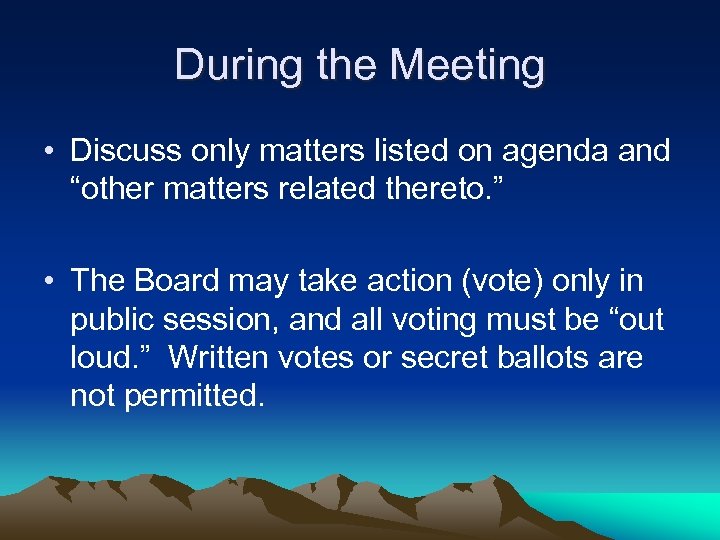 During the Meeting

• Discuss only matters listed on agenda and “other matters related thereto.”

• The Board may take action (vote) only in public session, and all voting must be “out loud.” Written votes or secret ballots are not permitted.